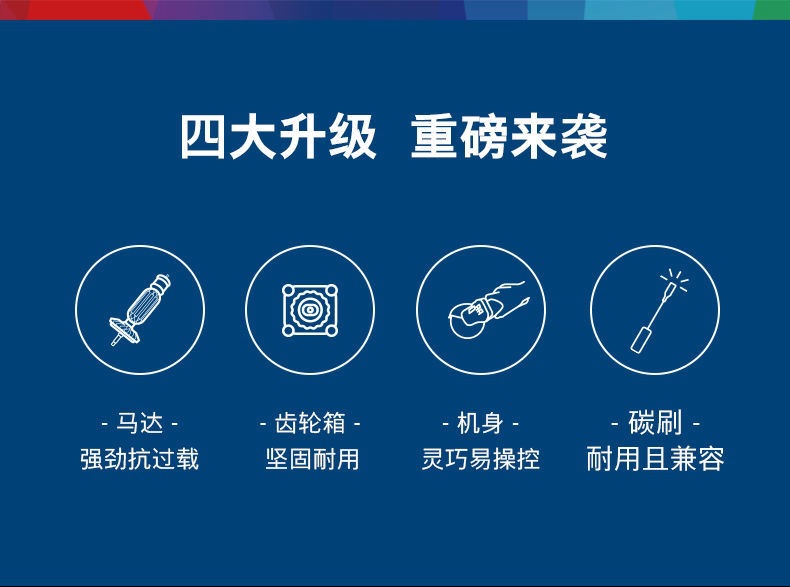 四大升级 重磅来袭

- 马达 -
强劲抗过载

- 齿轮箱 -
坚固耐用

- 机身 -
灵巧易操控

- 碳刷 -
耐用且兼容